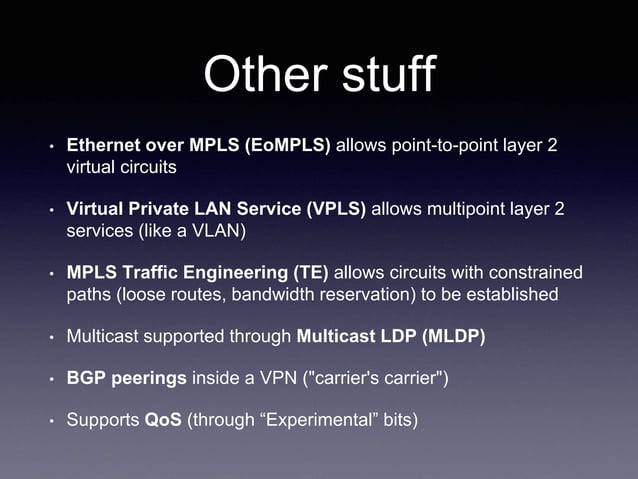 Other stuff

• Ethernet over MPLS (EoMPLS) allows point-to-point layer 2 virtual circuits

• Virtual Private LAN Service (VPLS) allows multipoint layer 2 services (like a VLAN)

• MPLS Traffic Engineering (TE) allows circuits with constrained paths (loose routes, bandwidth reservation) to be established

• Multicast supported through Multicast LDP (MLDP)

• BGP peerings inside a VPN ("carrier's carrier")

• Supports QoS (through “Experimental” bits)